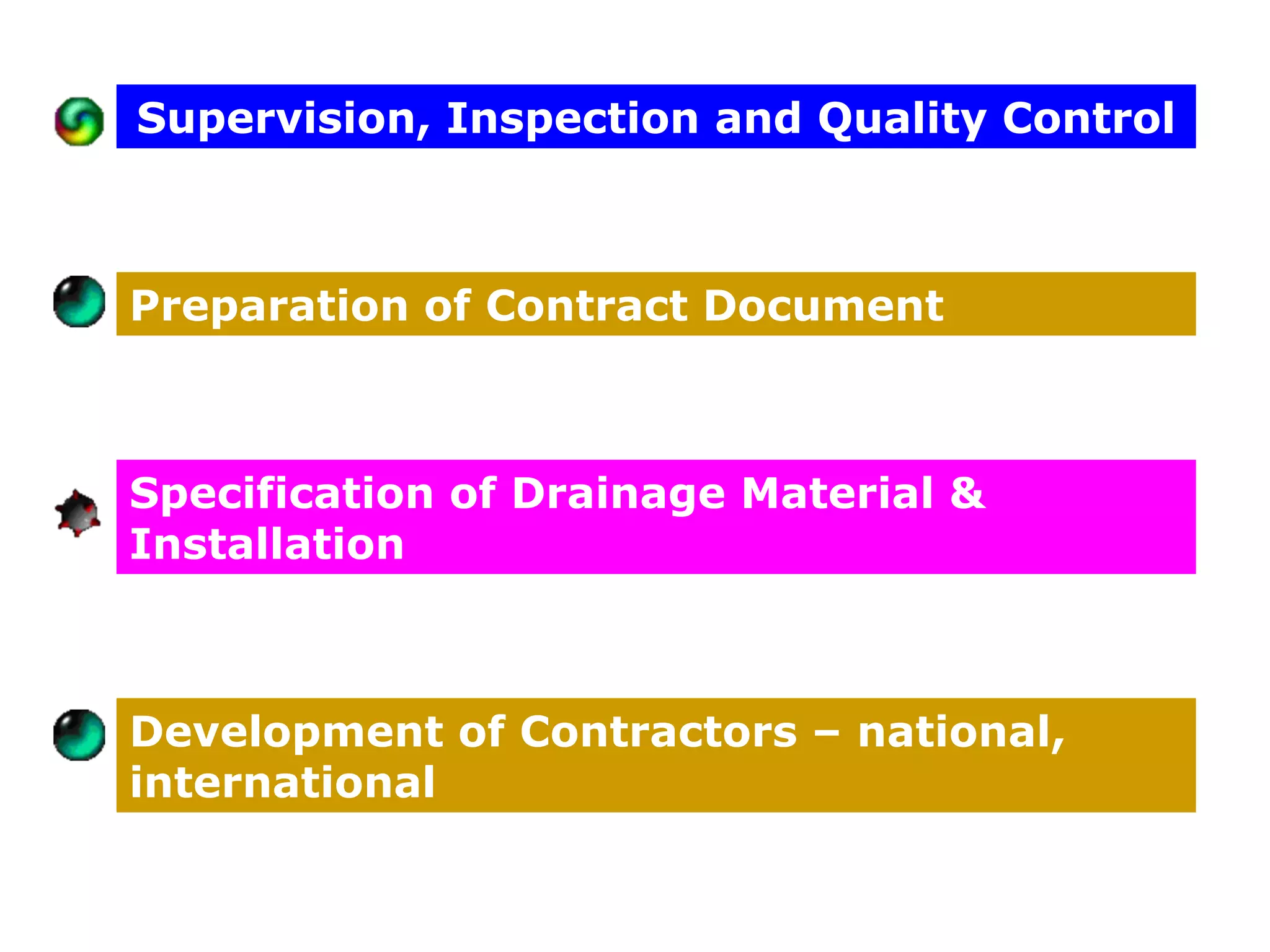 Supervision, Inspection and Quality Control

Preparation of Contract Document

Specification of Drainage Material & Installation

Development of Contractors – national, international